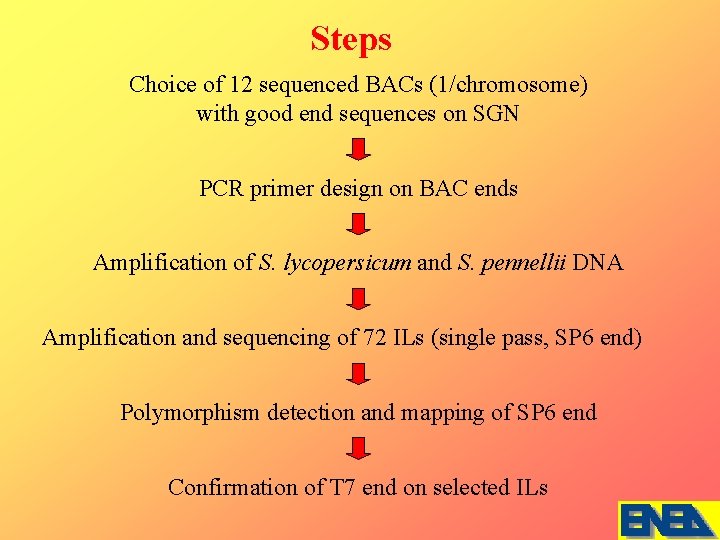 Steps

Choice of 12 sequenced BACs (1/chromosome) with good end sequences on SGN

PCR primer design on BAC ends

Amplification of S. lycopersicum and S. pennellii DNA

Amplification and sequencing of 72 ILs (single pass, SP6 end)

Polymorphism detection and mapping of SP6 end

Confirmation of T7 end on selected ILs

ENEA